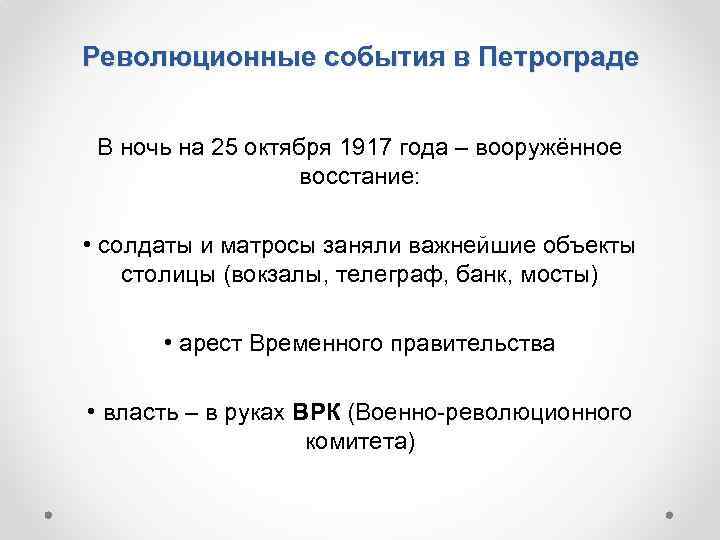 Революционные события в Петрограде

В ночь на 25 октября 1917 года – вооружённое восстание:

• солдаты и матросы заняли важнейшие объекты столицы (вокзалы, телеграф, банк, мосты)

• арест Временного правительства

• власть – в руках ВРК (Военно-революционного комитета)